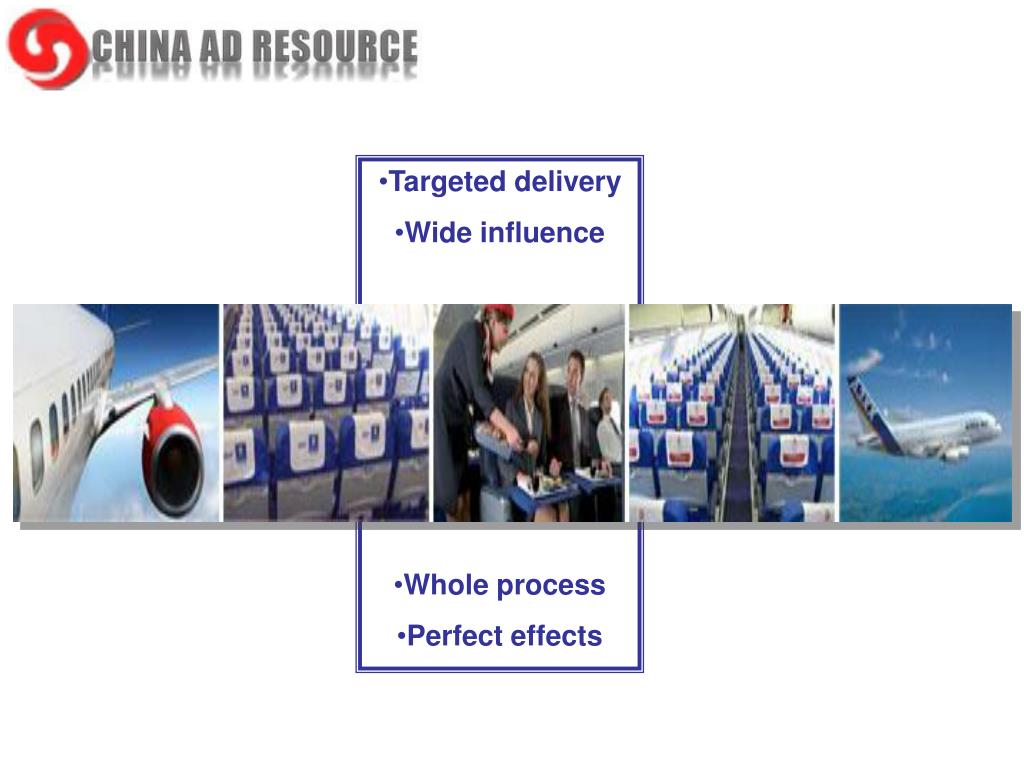 CHINA AD RESOURCE

•Targeted delivery
•Wide influence

•Whole process
•Perfect effects